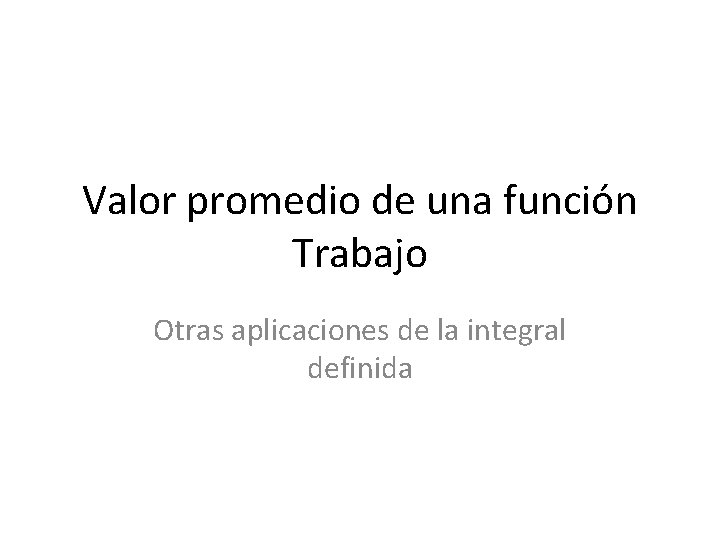 Valor promedio de una función
Trabajo

Otras aplicaciones de la integral definida